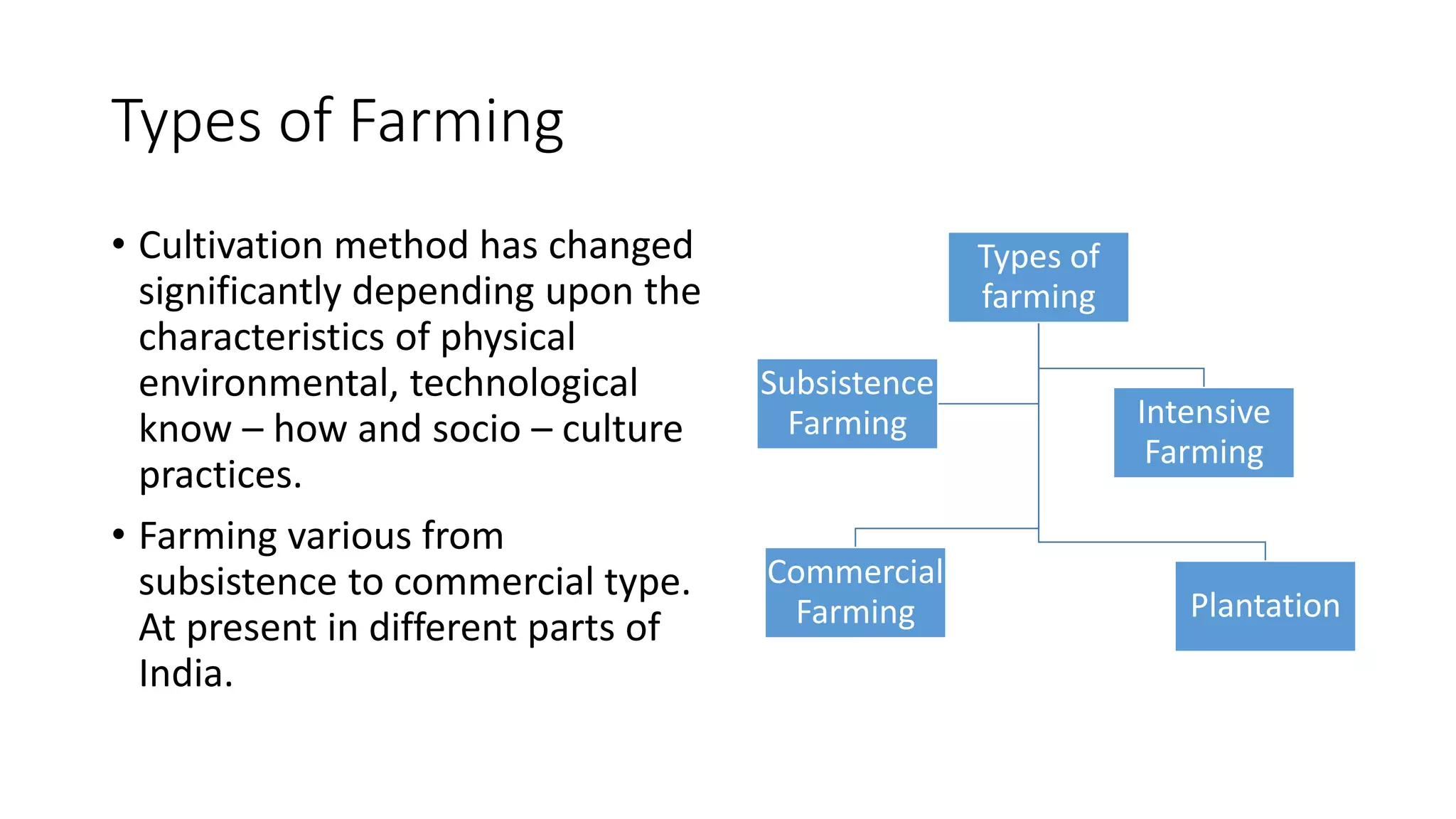 Types of Farming

• Cultivation method has changed significantly depending upon the characteristics of physical environmental, technological know – how and socio – culture practices.

• Farming various from subsistence to commercial type. At present in different parts of India.

Types of farming

Subsistence Farming

Intensive Farming

Commercial Farming

Plantation